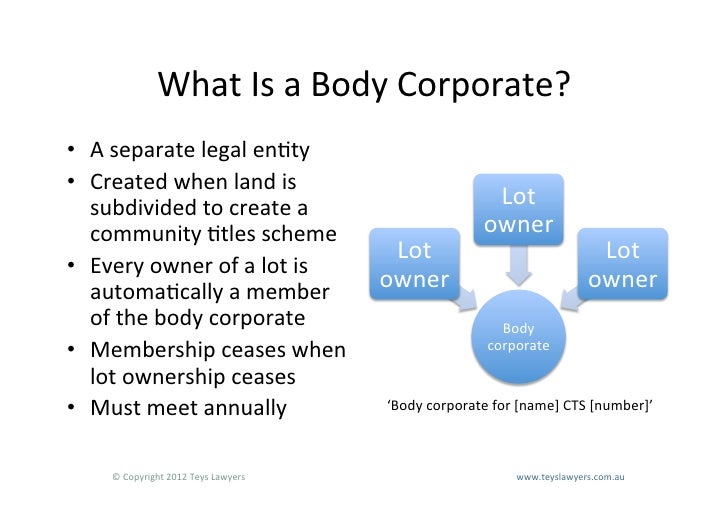 What Is a Body Corporate?

• A separate legal entity
• Created when land is subdivided to create a community titles scheme
• Every owner of a lot is automatically a member of the body corporate
• Membership ceases when lot ownership ceases
• Must meet annually

Lot owner

Lot owner

Lot owner

Body corporate

'Body corporate for [name] CTS [number]'

© Copyright 2012 Teys Lawyers

www.teyslawyers.com.au